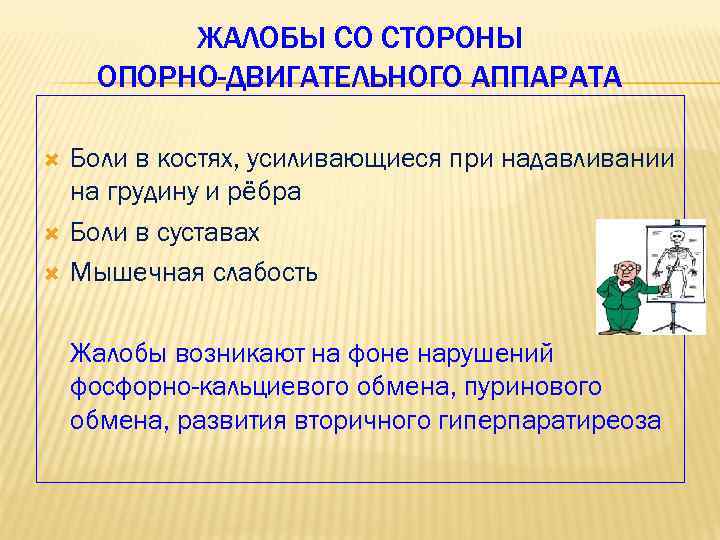 ЖАЛОБЫ СО СТОРОНЫ ОПОРНО-ДВИГАТЕЛЬНОГО АППАРАТА

Боли в костях, усиливающиеся при надавливании на грудину и рёбра

Боли в суставах

Мышечная слабость

Жалобы возникают на фоне нарушений фосфорно-кальциевого обмена, пуринового обмена, развития вторичного гиперпаратиреоза